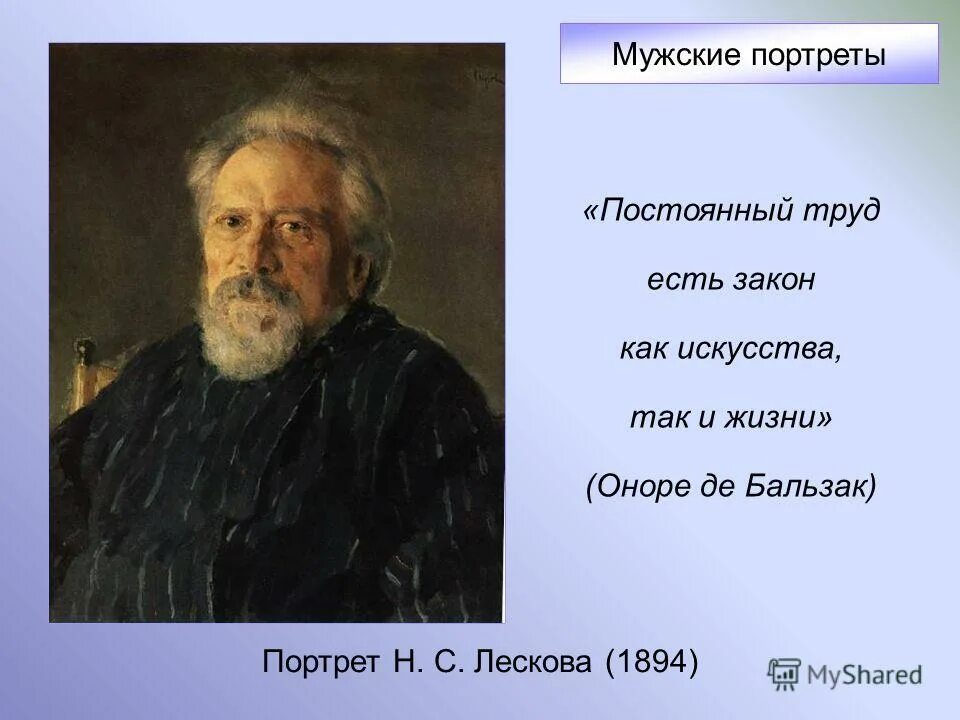 Мужские портреты

«Постоянный труд есть закон как искусства, так и жизни»

(Оноре де Бальзак)

Портрет Н. С. Лескова (1894)

MyShared